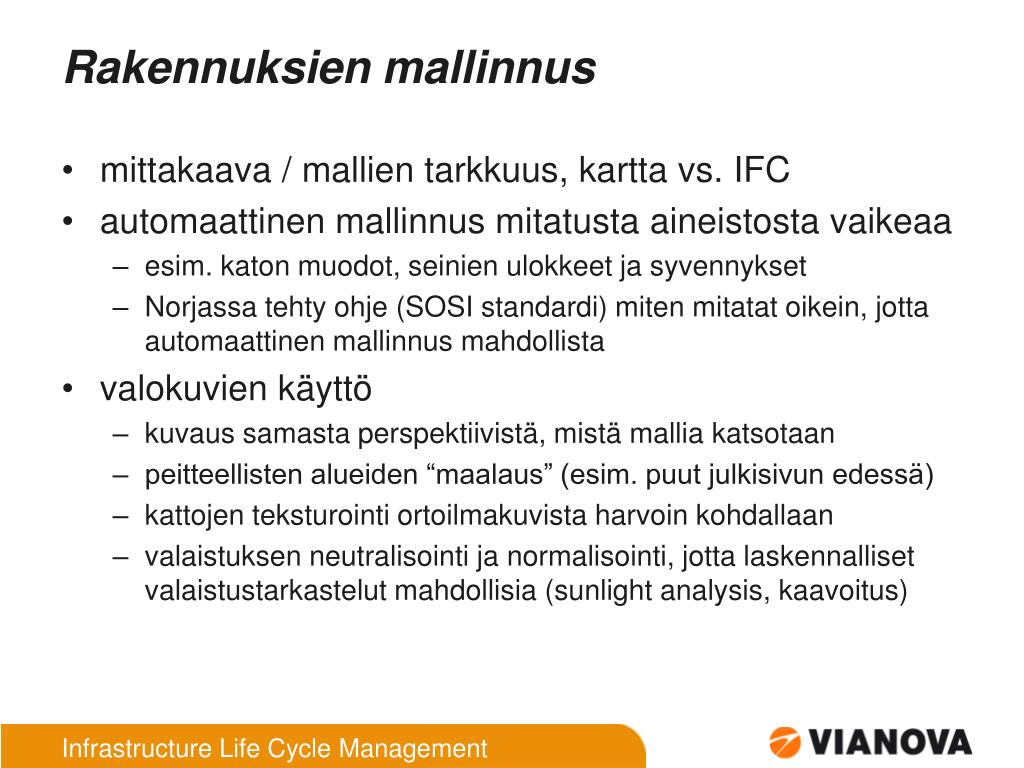 Rakennuksien mallinnus

• mittakaava / mallien tarkkuus, kartta vs. IFC
• automaattinen mallinnus mitatusta aineistosta vaikeaa
– esim. katon muodot, seinien ulokkeet ja syvennykset
– Norjassa tehty ohje (SOSI standardi) miten mitatat oikein, jotta automaattinen mallinnus mahdollista
• valokuvien käyttö
– kuvaus samasta perspektiivistä, mistä mallia katsotaan
– peitteellisten alueiden “maalaus” (esim. puut julkisivun edessä)
– kattojen teksturointi ortoilmakuvista harvoin kohdallaan
– valaistuksen neutralisointi ja normalisointi, jotta laskennalliset valaistustarkastelut mahdollisia (sunlight analysis, kaavoitus)

Infrastructure Life Cycle Management

VIANOVA